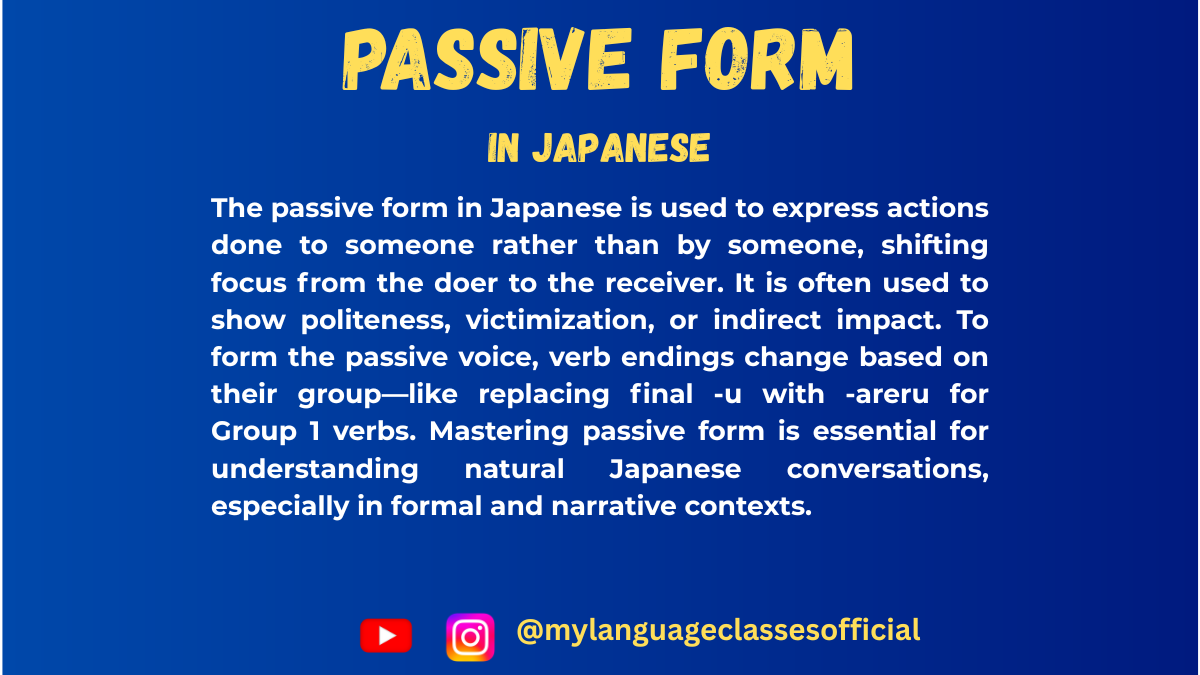 PASSIVE FORM

IN JAPANESE

The passive form in Japanese is used to express actions done to someone rather than by someone, shifting focus from the doer to the receiver. It is often used to show politeness, victimization, or indirect impact. To form the passive voice, verb endings change based on their group—like replacing final -u with -areru for Group 1 verbs. Mastering passive form is essential for understanding natural Japanese conversations, especially in formal and narrative contexts.

@mylanguageclassesofficial